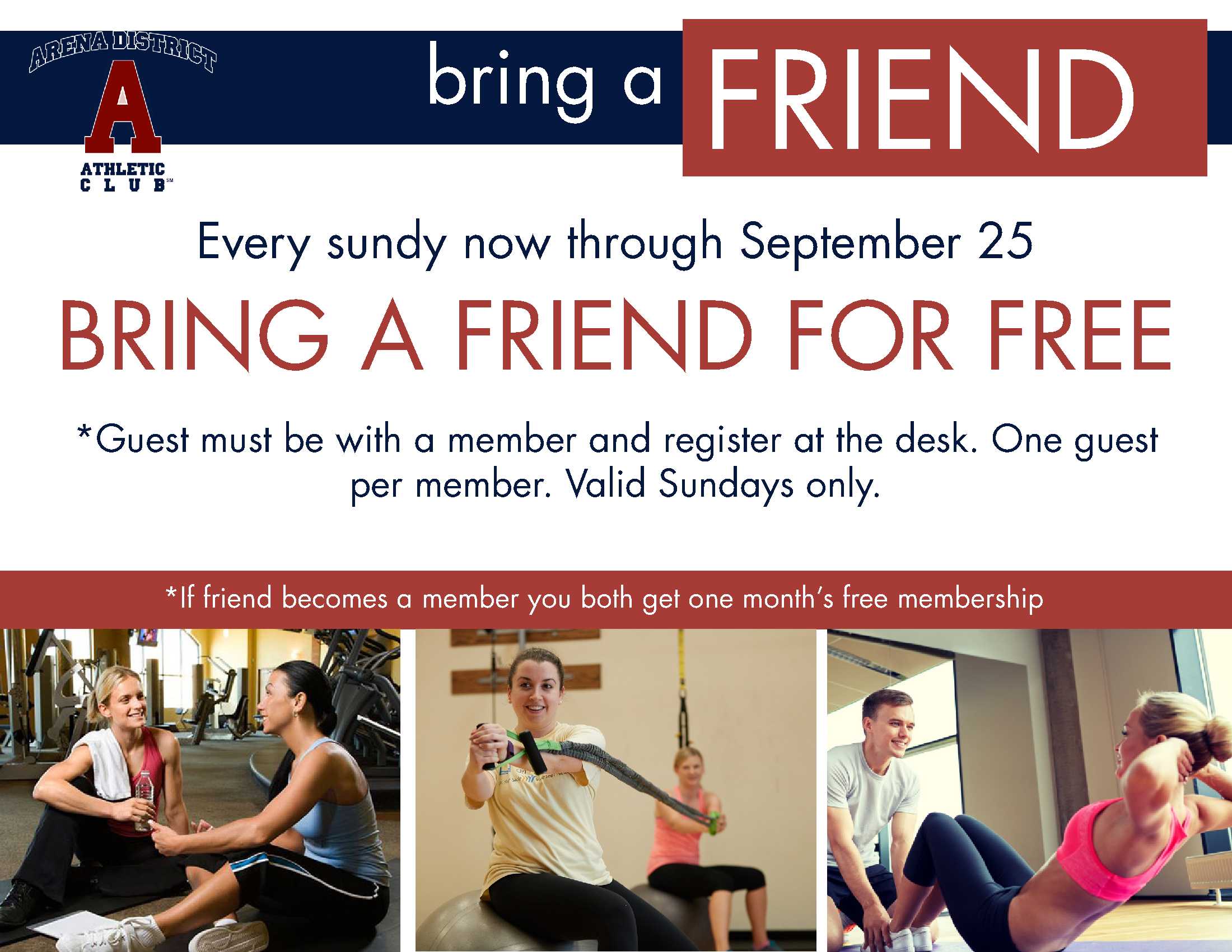 ARENA DISTRICT
A
ATHLETIC
CLUB℠

bring a FRIEND

Every sundy now through September 25

BRING A FRIEND FOR FREE

*Guest must be with a member and register at the desk. One guest per member. Valid Sundays only.

*If friend becomes a member you both get one month's free membership